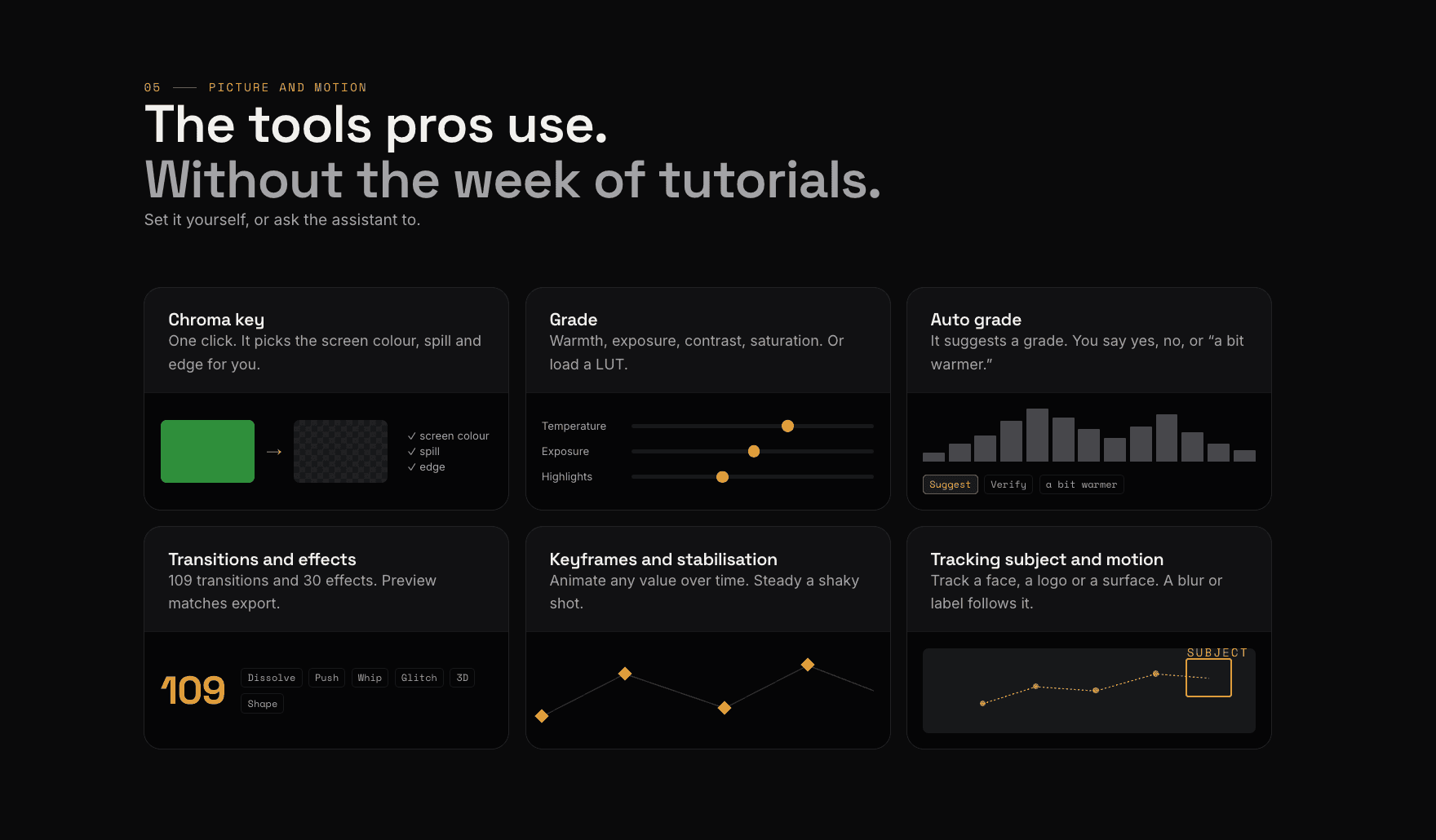 05 —— PICTURE AND MOTION

The tools pros use.
Without the week of tutorials.

Set it yourself, or ask the assistant to.

Chroma key
One click. It picks the screen colour, spill and edge for you.

→

✓ screen colour
✓ spill
✓ edge

Grade
Warmth, exposure, contrast, saturation. Or load a LUT.

Temperature
Exposure
Highlights

Auto grade
It suggests a grade. You say yes, no, or “a bit warmer.”

Suggest
Verify
a bit warmer

Transitions and effects
109 transitions and 30 effects. Preview matches export.

109

Dissolve
Push
Whip
Glitch
3D
Shape

Keyframes and stabilisation
Animate any value over time. Steady a shaky shot.

Tracking subject and motion
Track a face, a logo or a surface. A blur or label follows it.

SUBJECT